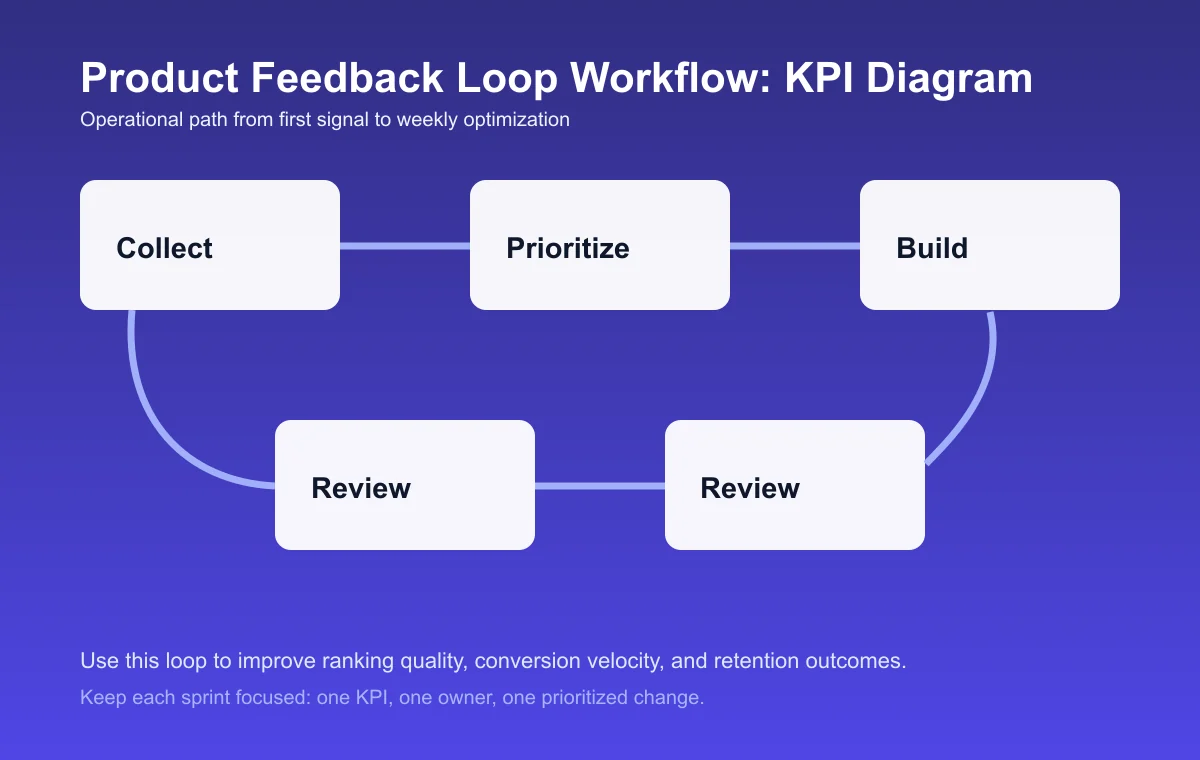 Product Feedback Loop Workflow: KPI Diagram
Operational path from first signal to weekly optimization

Collect

Prioritize

Build

Review

Review

Use this loop to improve ranking quality, conversion velocity, and retention outcomes.
Keep each sprint focused: one KPI, one owner, one prioritized change.